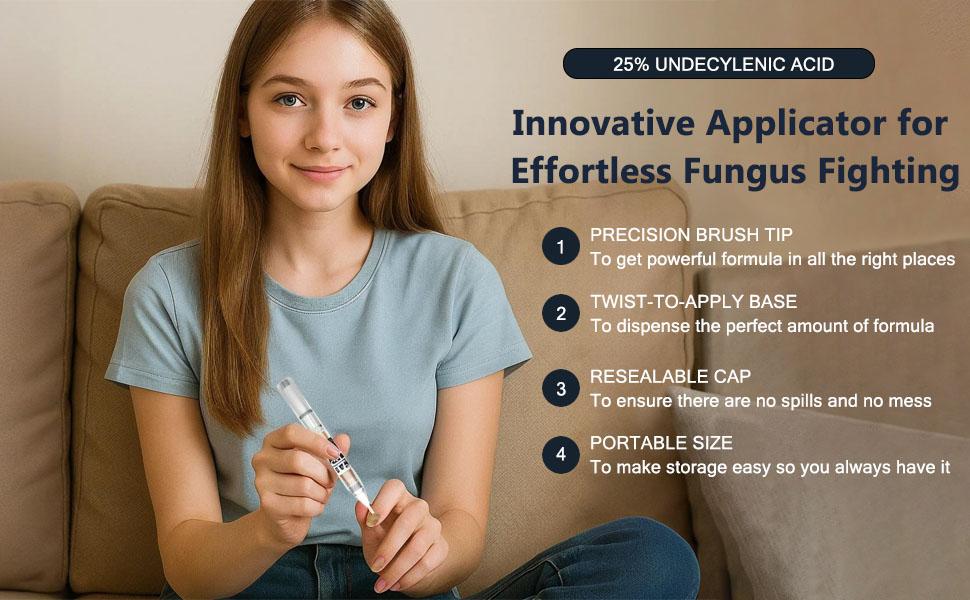 25% UNDECYLENIC ACID

Innovative Applicator for Effortless Fungus Fighting

1 PRECISION BRUSH TIP
To get powerful formula in all the right places

2 TWIST-TO-APPLY BASE
To dispense the perfect amount of formula

3 RESEALABLE CAP
To ensure there are no spills and no mess

4 PORTABLE SIZE
To make storage easy so you always have it